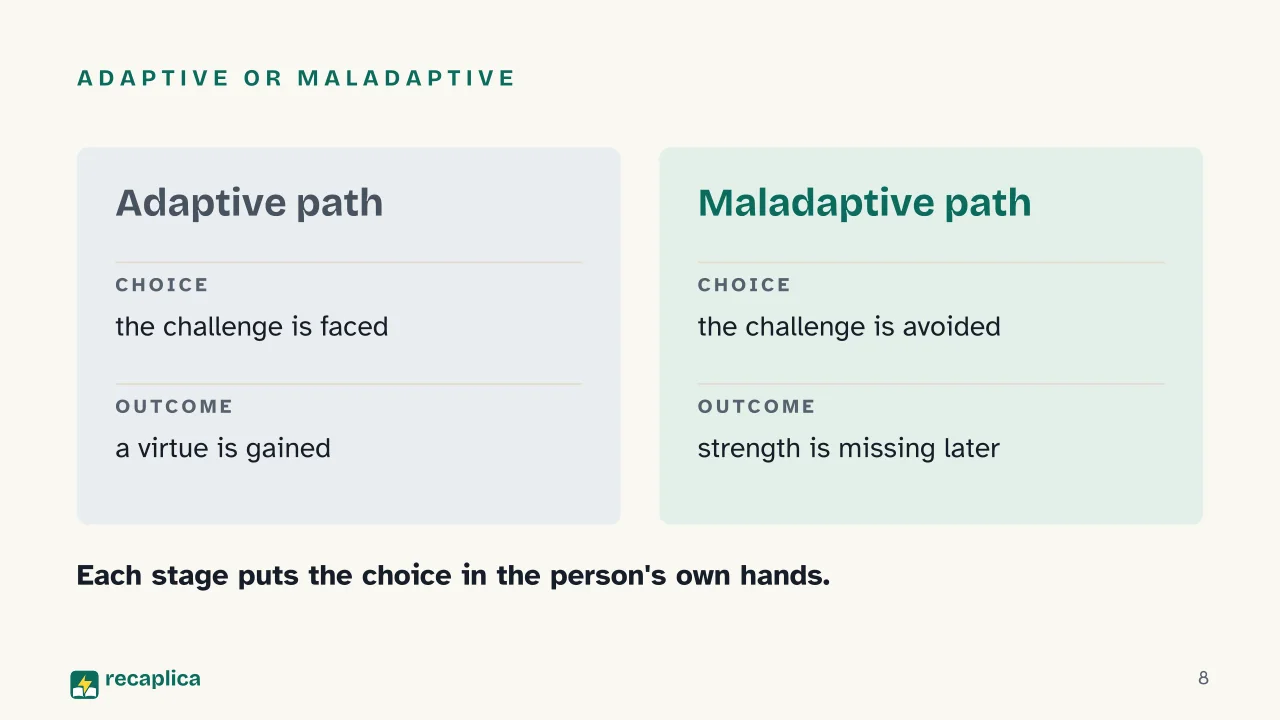 ADAPTIVE OR MALADAPTIVE

Adaptive path

CHOICE

the challenge is faced

OUTCOME

a virtue is gained

Maladaptive path

CHOICE

the challenge is avoided

OUTCOME

strength is missing later

Each stage puts the choice in the person's own hands.

recaplica

8